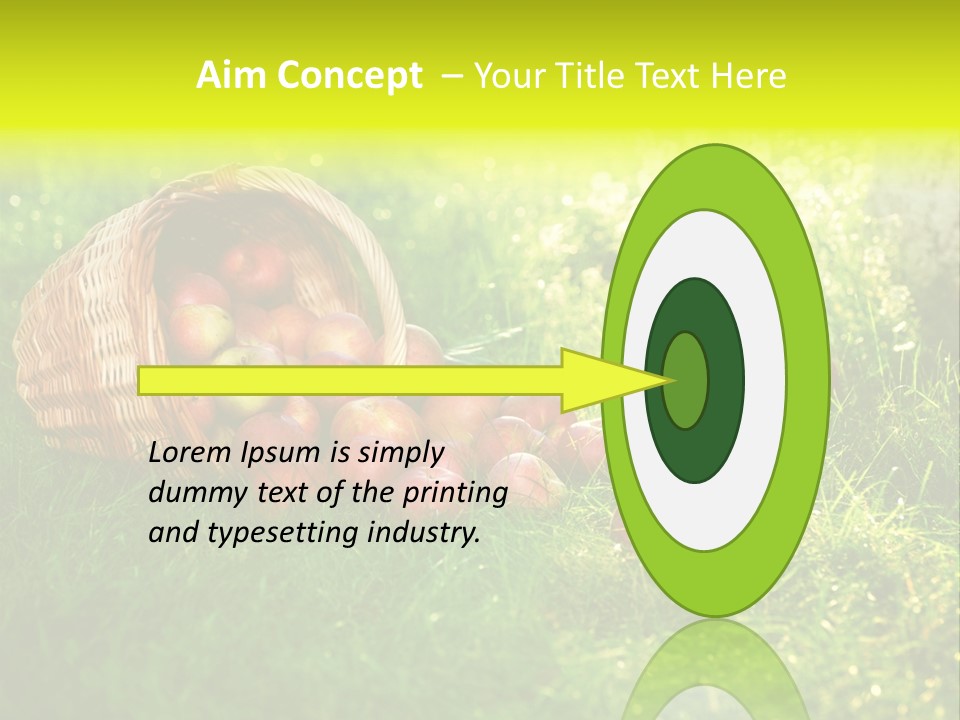 Aim Concept – Your Title Text Here

Lorem Ipsum is simply dummy text of the printing and typesetting industry.